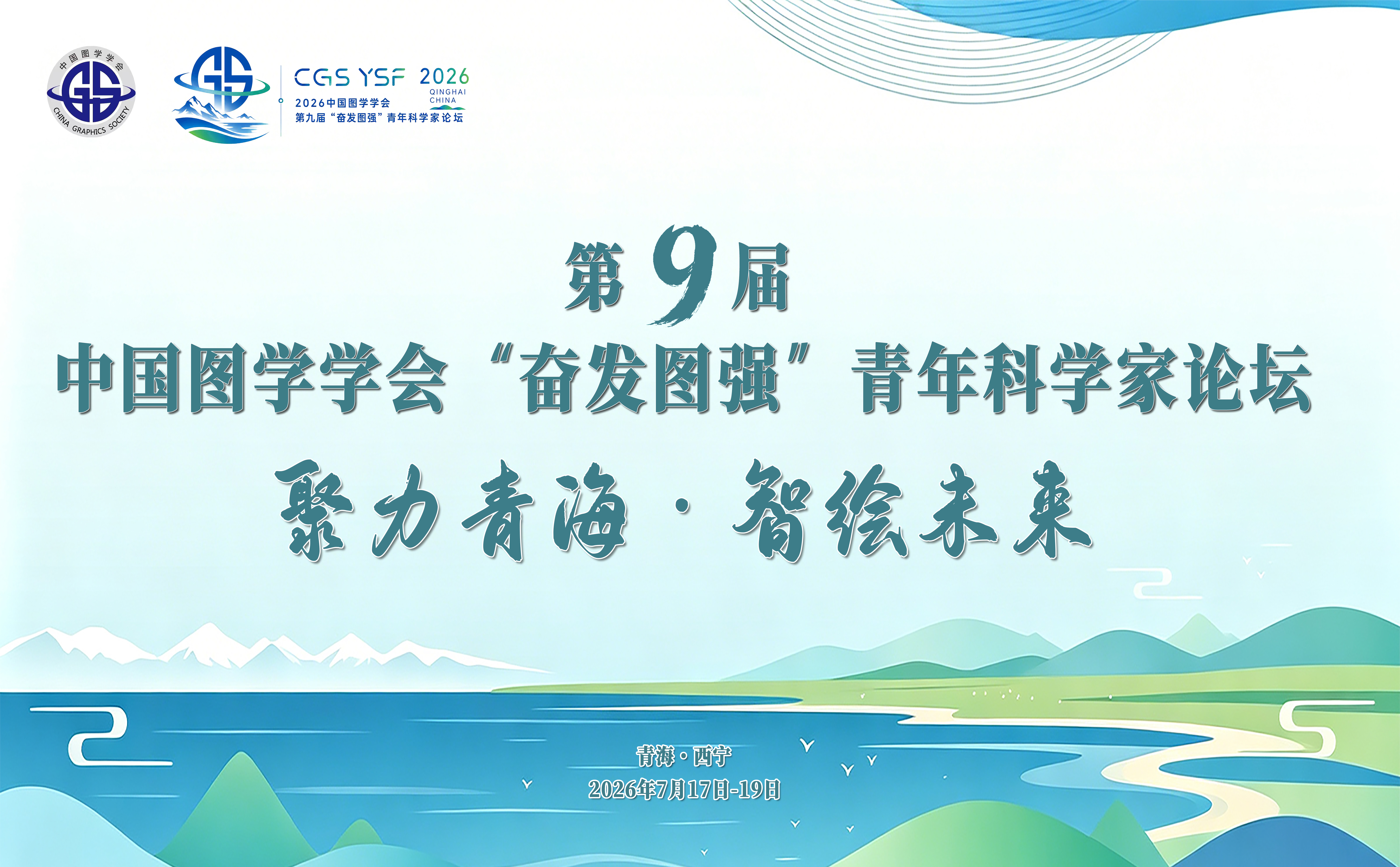 中国图学学会
CHINA GRAPHICS SOCIETY

CGS YSF 2026
QINGHAI CHINA
2026中国图学学会
第九届“奋发图强”青年科学家论坛

第9届
中国图学学会“奋发图强”青年科学家论坛
聚力青海·智绘未来

青海·西宁
2026年7月17日-19日